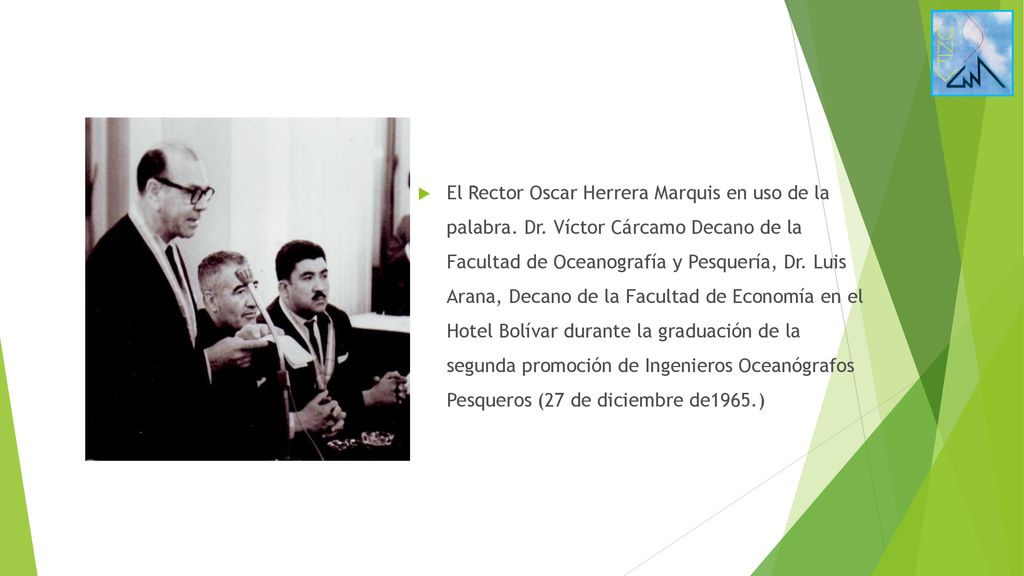 El Rector Oscar Herrera Marquis en uso de la palabra. Dr. Víctor Cárcamo Decano de la Facultad de Oceanografía y Pesquería, Dr. Luis Arana, Decano de la Facultad de Economía en el Hotel Bolívar durante la graduación de la segunda promoción de Ingenieros Oceanógrafos Pesqueros (27 de diciembre de1965.)